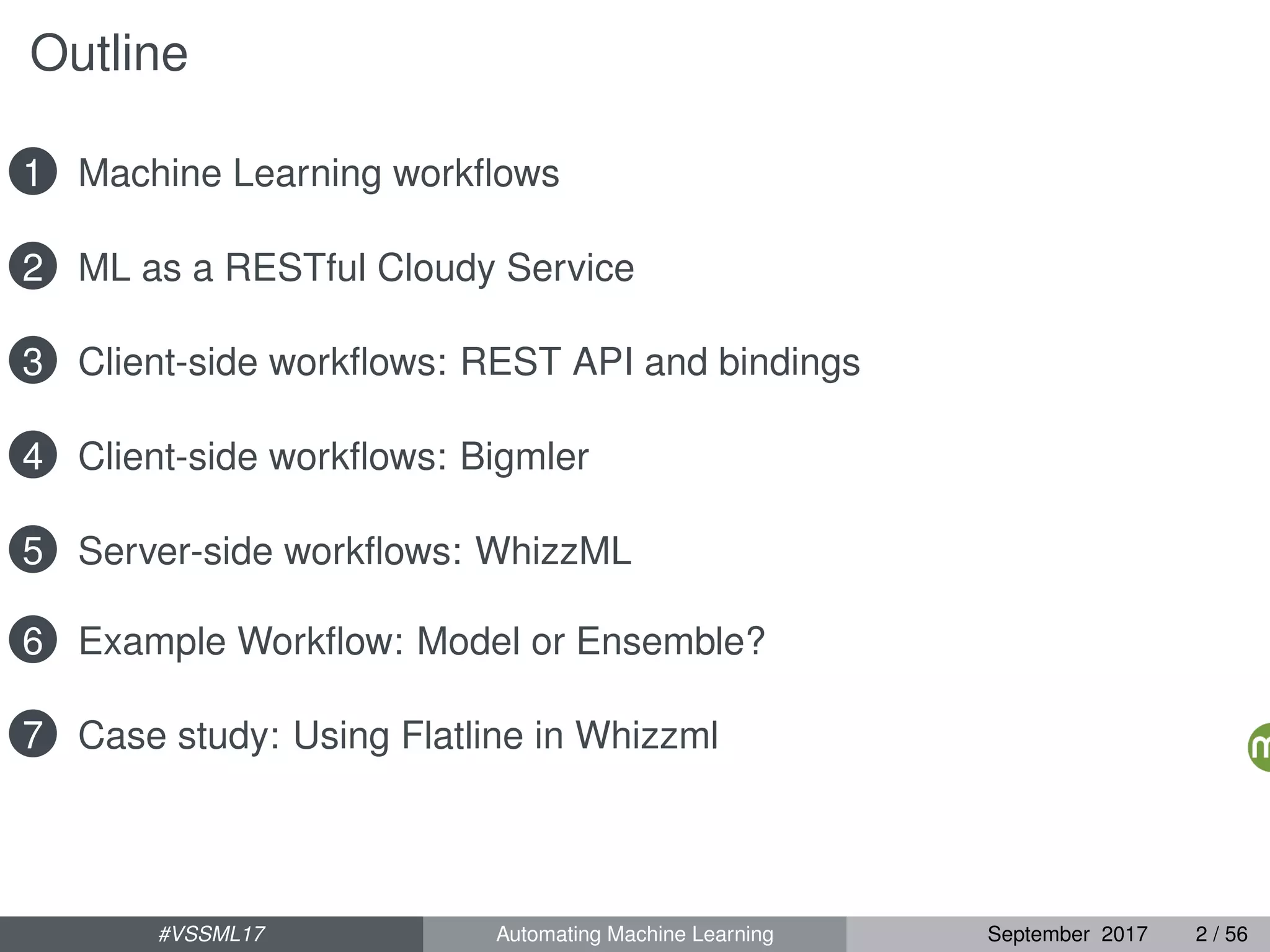 Outline

1 Machine Learning workflows

2 ML as a RESTful Cloudy Service

3 Client-side workflows: REST API and bindings

4 Client-side workflows: Bigmler

5 Server-side workflows: WhizzML

6 Example Workflow: Model or Ensemble?

7 Case study: Using Flatline in Whizzml

#VSSML17 Automating Machine Learning September 2017 2 / 56